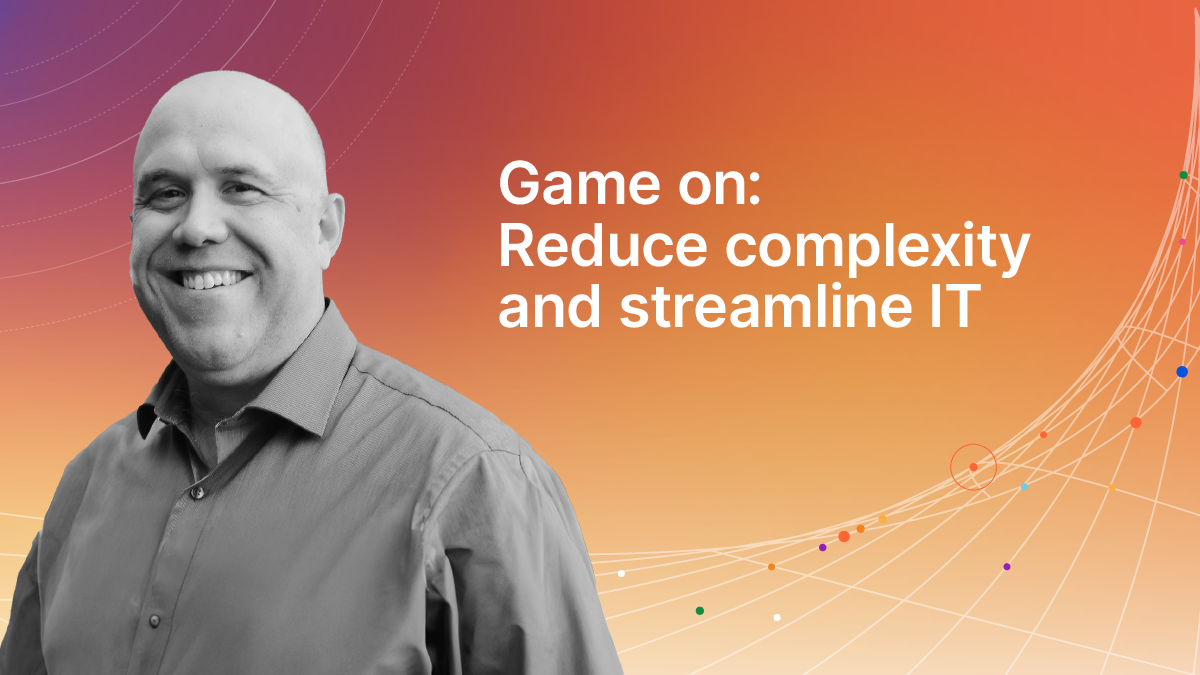 Game on:
Reduce complexity and streamline IT